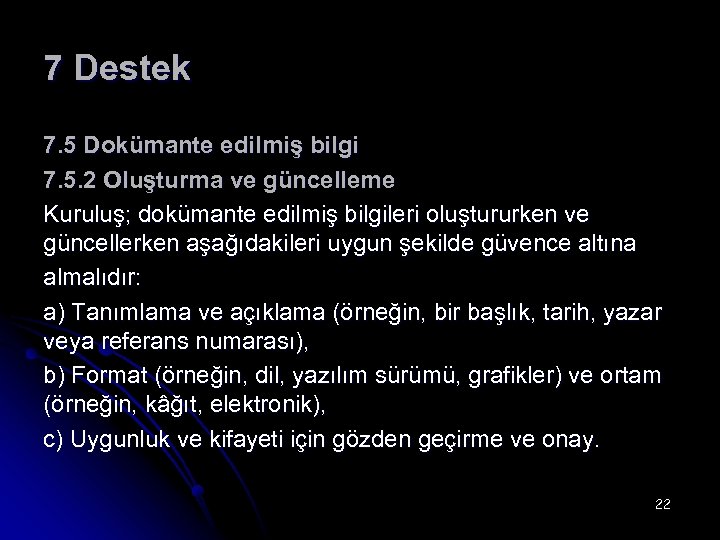 7 Destek

7.5 Dokümante edilmiş bilgi

7.5.2 Oluşturma ve güncelleme

Kuruluş; dokümante edilmiş bilgileri oluştururken ve güncellerken aşağıdakileri uygun şekilde güvence altına almalıdır:

a) Tanımlama ve açıklama (örneğin, bir başlık, tarih, yazar veya referans numarası),

b) Format (örneğin, dil, yazılım sürümü, grafikler) ve ortam (örneğin, kâğıt, elektronik),

c) Uygunluk ve kifayeti için gözden geçirme ve onay.

22